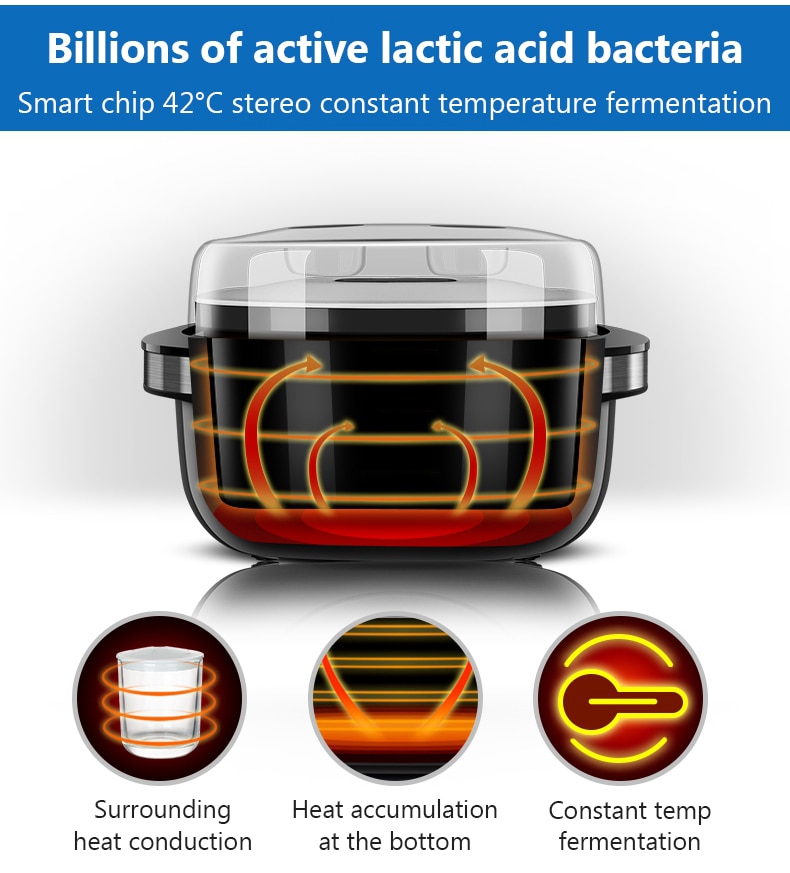 Billions of active lactic acid bacteria

Smart chip 42°C stereo constant temperature fermentation

Surrounding heat conduction

Heat accumulation at the bottom

Constant temp fermentation